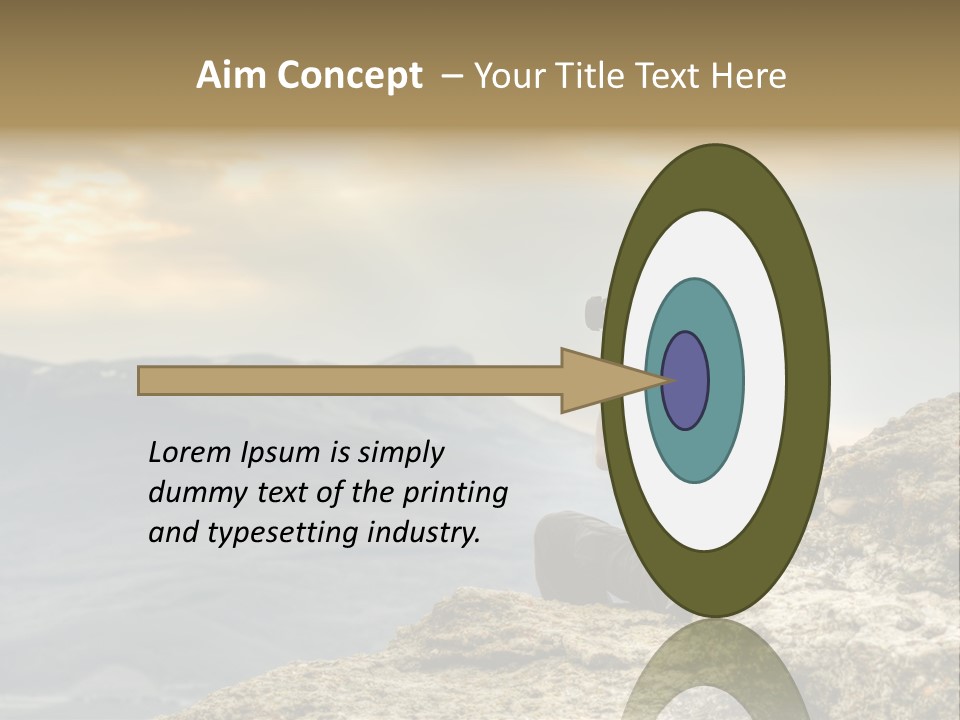 Aim Concept – Your Title Text Here

Lorem Ipsum is simply dummy text of the printing and typesetting industry.